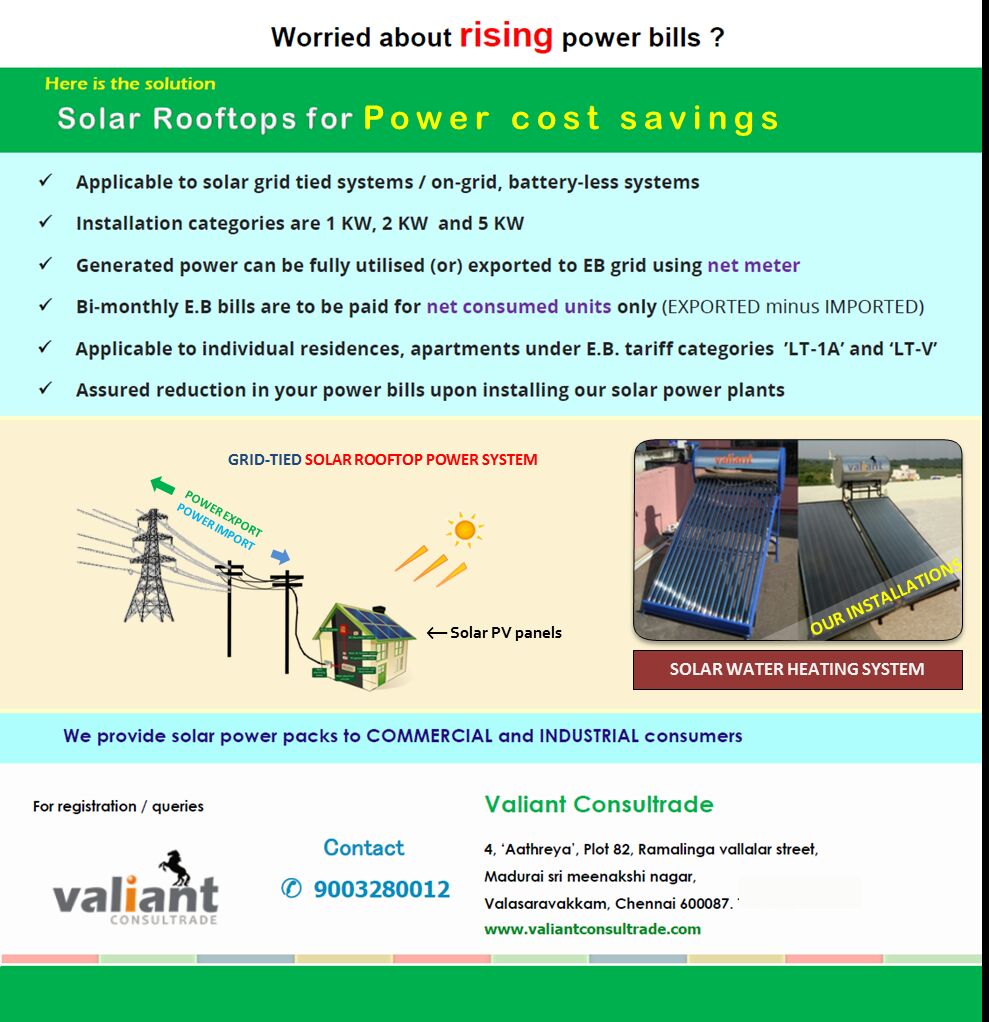 Worried about rising power bills ?

Here is the solution

Solar Rooftops for Power cost savings

✓ Applicable to solar grid tied systems / on-grid, battery-less systems

✓ Installation categories are 1 KW, 2 KW and 5 KW

✓ Generated power can be fully utilised (or) exported to EB grid using net meter

✓ Bi-monthly E.B bills are to be paid for net consumed units only (EXPORTED minus IMPORTED)

✓ Applicable to individual residences, apartments under E.B. tariff categories 'LT-1A' and 'LT-V'

✓ Assured reduction in your power bills upon installing our solar power plants

GRID-TIED SOLAR ROOFTOP POWER SYSTEM

POWER EXPORT
POWER IMPORT

← Solar PV panels

valiant

valiant

OUR INSTALLATIONS

SOLAR WATER HEATING SYSTEM

We provide solar power packs to COMMERCIAL and INDUSTRIAL consumers

For registration / queries

valiant
CONSULTRADE

Contact
✆ 9003280012

Valiant Consultrade

4, 'Aathreya', Plot 82, Ramalinga vallalar street,
Madurai sri meenakshi nagar,
Valasaravakkam, Chennai 600087.

www.valiantconsultrade.com